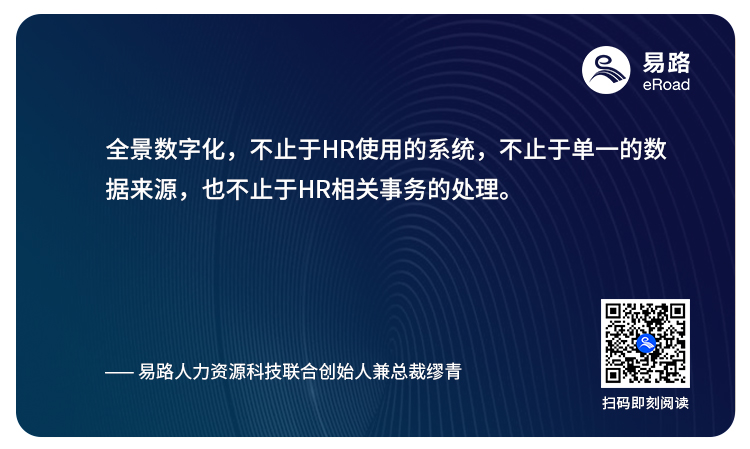 易路
eRoad

全景数字化，不止于HR使用的系统，不止于单一的数据来源，也不止于HR相关事务的处理。

—— 易路人力资源科技联合创始人兼总裁缪青

扫码即刻阅读